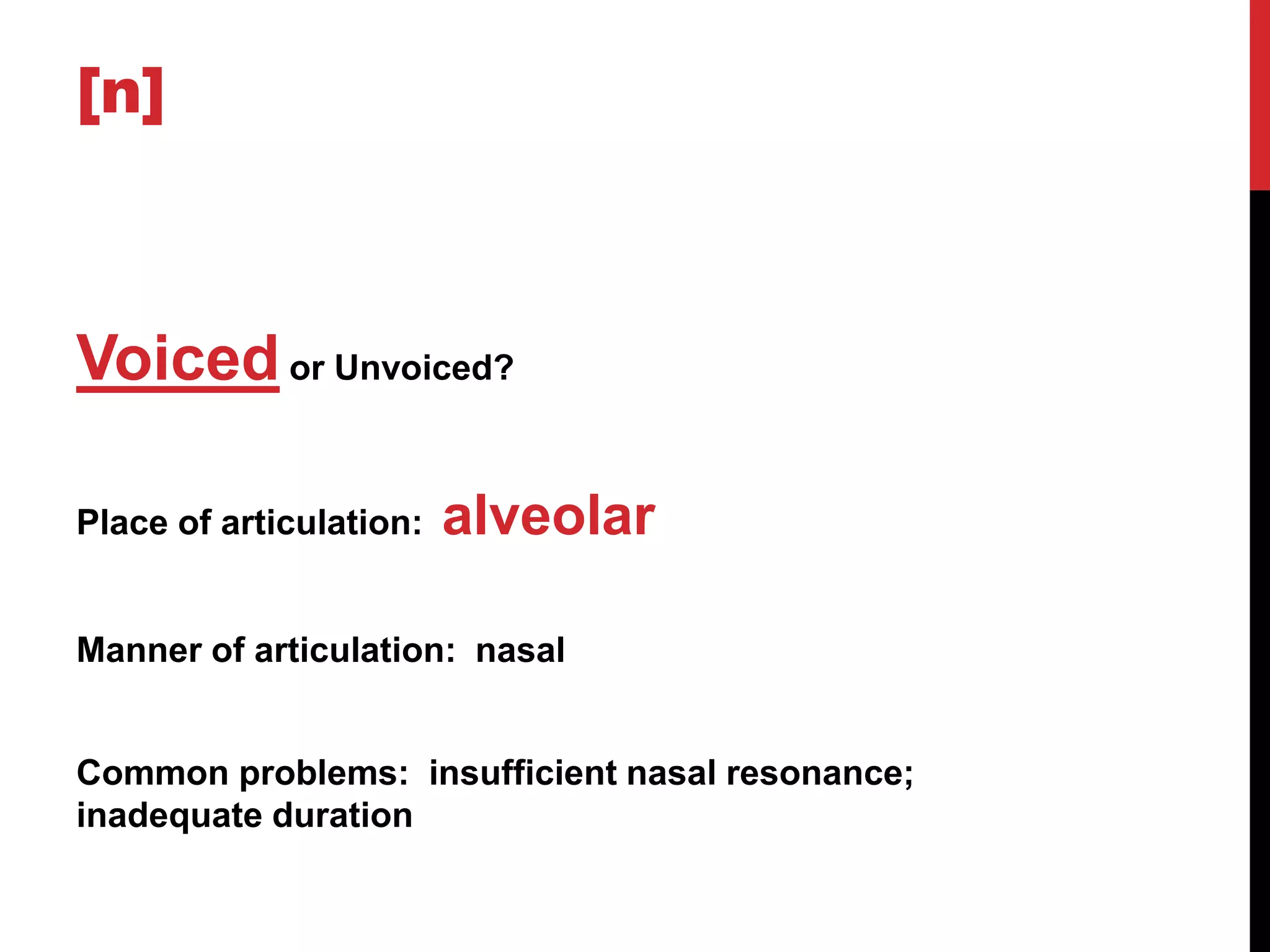 [n]

Voiced or Unvoiced?

Place of articulation: alveolar

Manner of articulation: nasal

Common problems: insufficient nasal resonance; inadequate duration